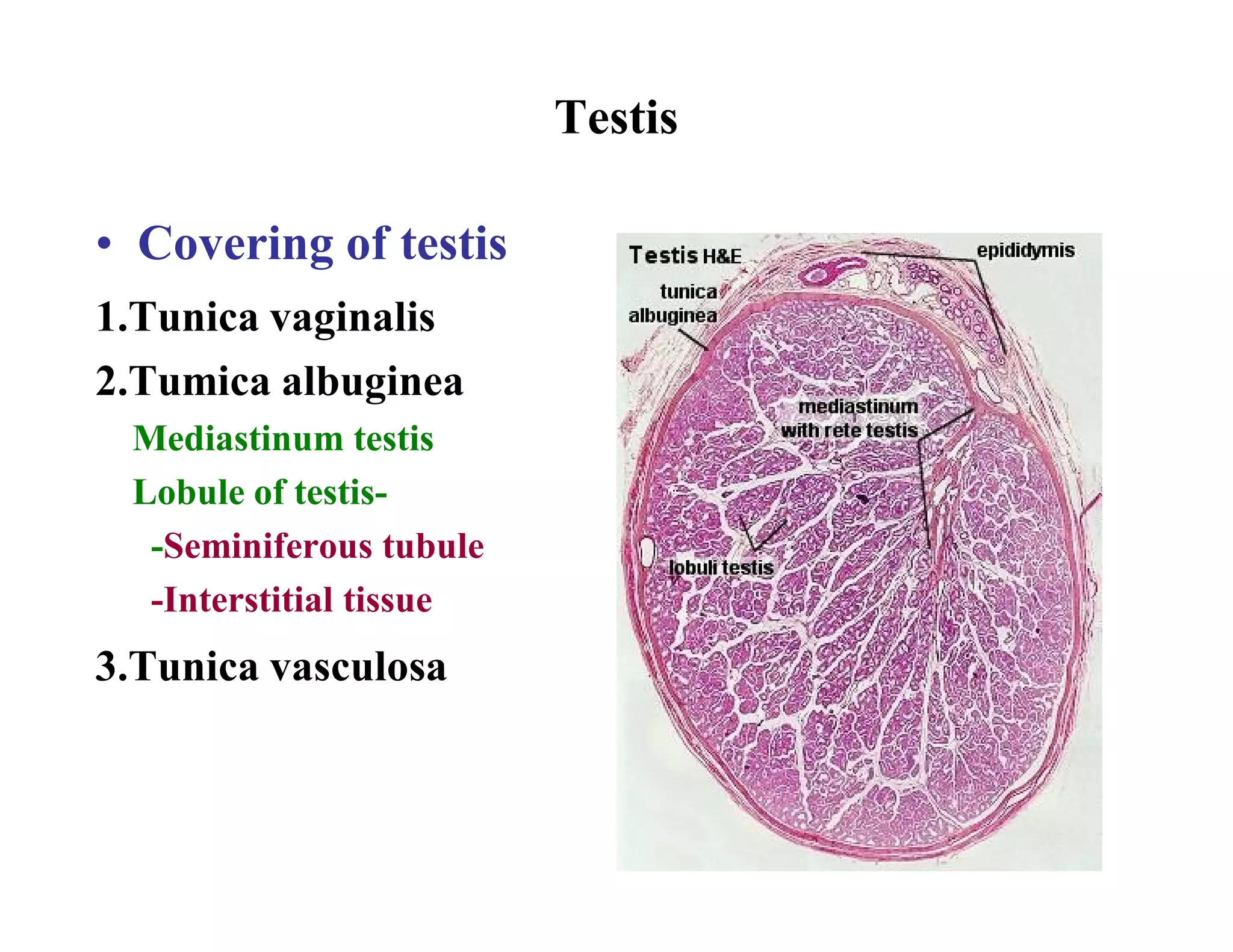 Testis

• Covering of testis

1.Tunica vaginalis

2.Tumica albuginea

Mediastinum testis

Lobule of testis-

-Seminiferous tubule

-Interstitial tissue

3.Tunica vasculosa

Testis H&E

epididymis

tunica albuginea

mediastinum with rete testis

lobuli testis